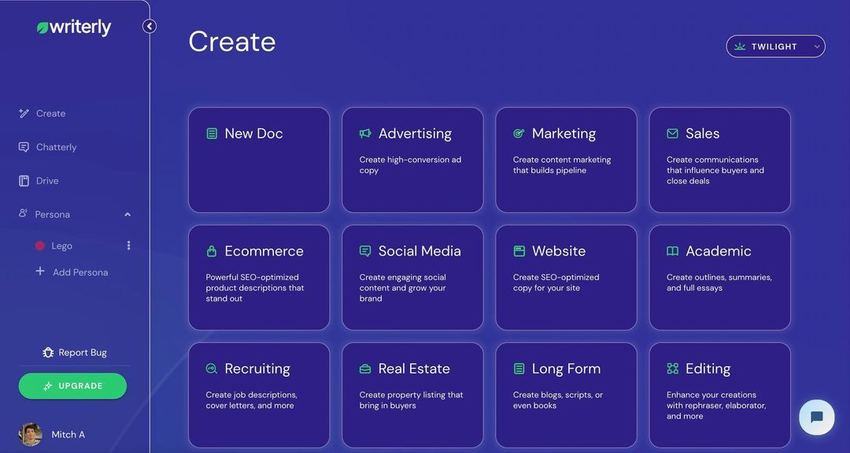 writerly

Create

Chatterly

Drive

Persona

Lego

Add Persona

Report Bug

UPGRADE

Mitch A

Create

TWILIGHT

New Doc

Advertising
Create high-conversion ad copy

Marketing
Create content marketing that builds pipeline

Sales
Create communications that influence buyers and close deals

Ecommerce
Powerful SEO-optimized product descriptions that stand out

Social Media
Create engaging social content and grow your brand

Website
Create SEO-optimized copy for your site

Academic
Create outlines, summaries, and full essays

Recruiting
Create job descriptions, cover letters, and more

Real Estate
Create property listing that bring in buyers

Long Form
Create blogs, scripts, or even books

Editing
Enhance your creations with rephraser, elaborator, and more